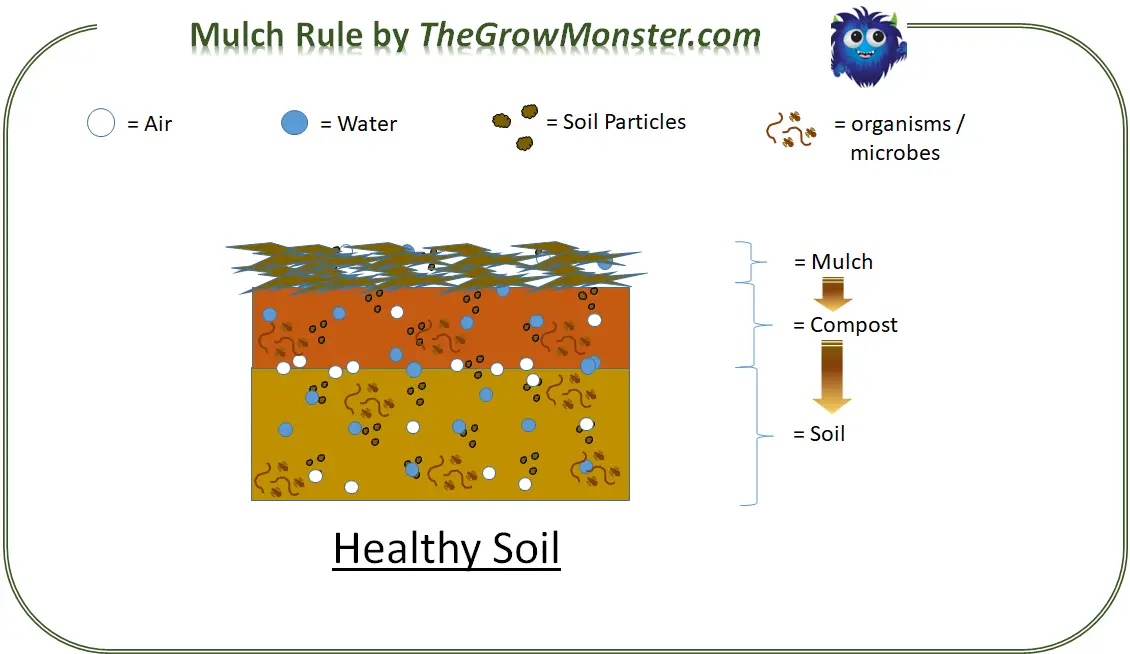 Mulch Rule by TheGrowMonster.com

= Air
= Water
= Soil Particles
= organisms / microbes

= Mulch
= Compost
= Soil

Healthy Soil